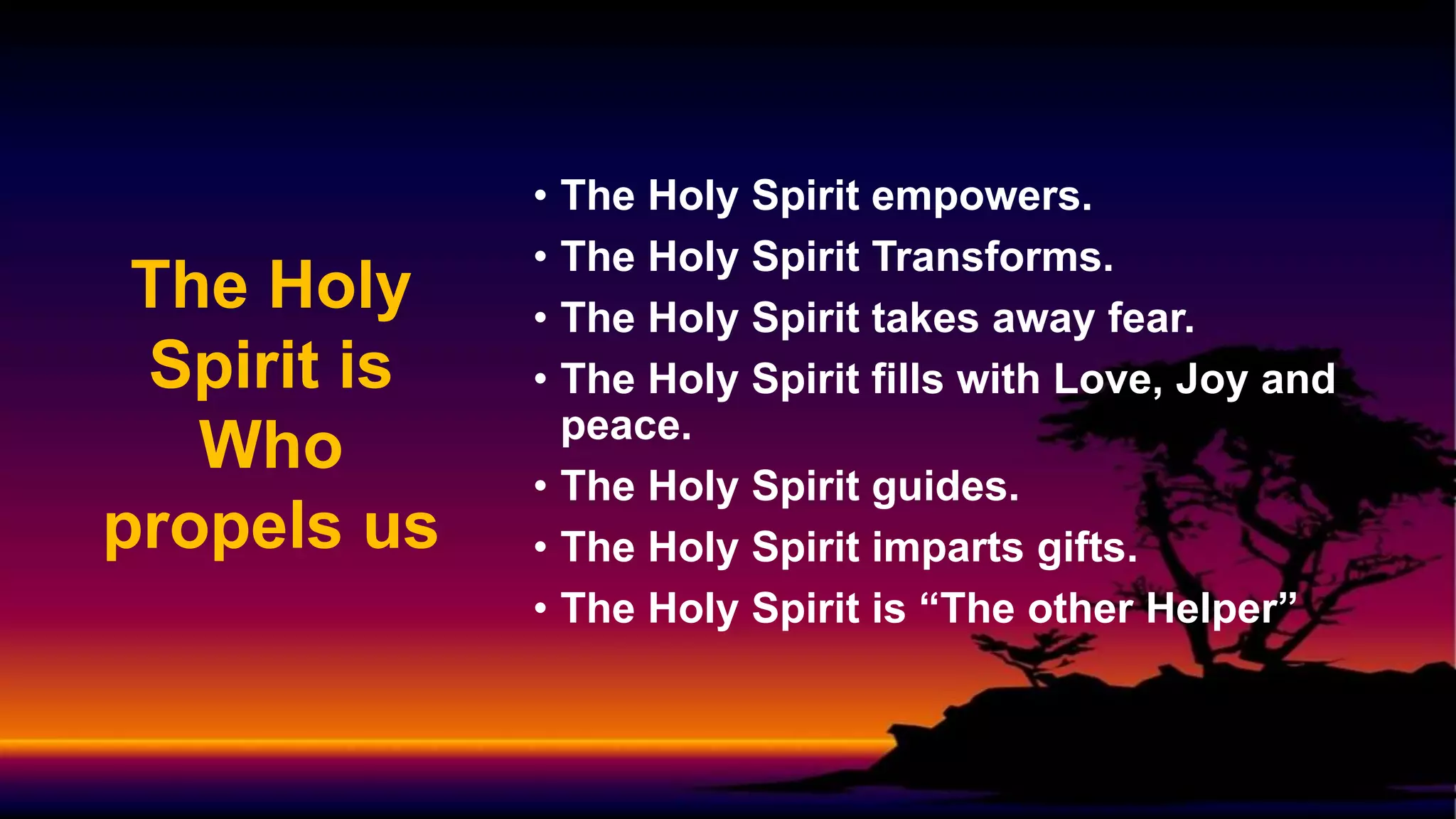 The Holy Spirit is Who propels us

• The Holy Spirit empowers.
• The Holy Spirit Transforms.
• The Holy Spirit takes away fear.
• The Holy Spirit fills with Love, Joy and peace.
• The Holy Spirit guides.
• The Holy Spirit imparts gifts.
• The Holy Spirit is “The other Helper”